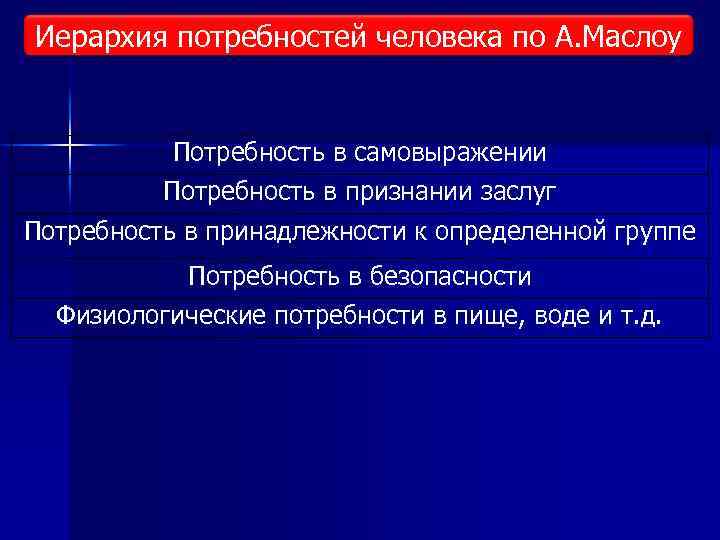 Иерархия потребностей человека по А.Маслоу

Потребность в самовыражении

Потребность в признании заслуг

Потребность в принадлежности к определенной группе

Потребность в безопасности

Физиологические потребности в пище, воде и т.д.